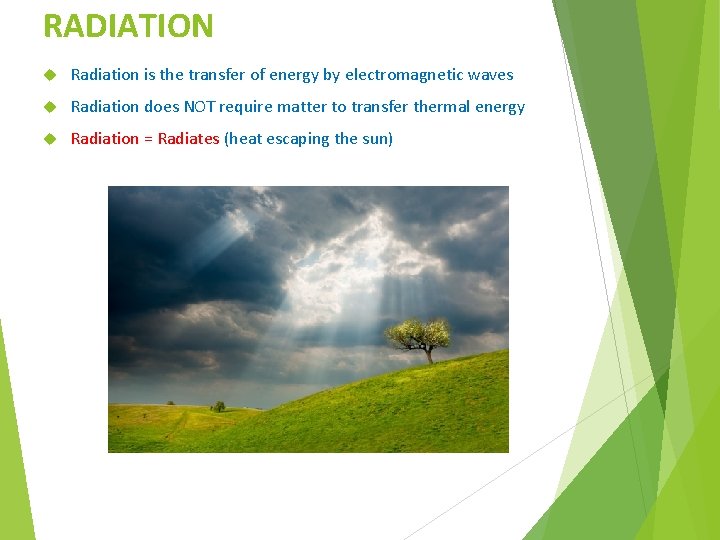 RADIATION

Radiation is the transfer of energy by electromagnetic waves

Radiation does NOT require matter to transfer thermal energy

Radiation = Radiates (heat escaping the sun)